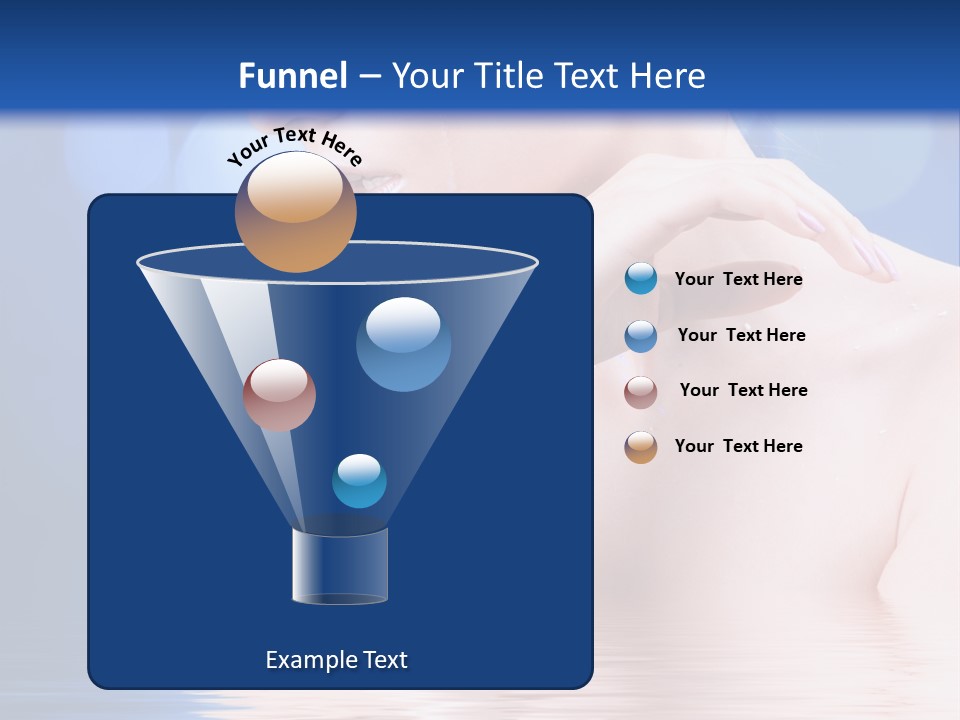 Funnel – Your Title Text Here

Your Text Here

Example Text

Your Text Here

Your Text Here

Your Text Here

Your Text Here